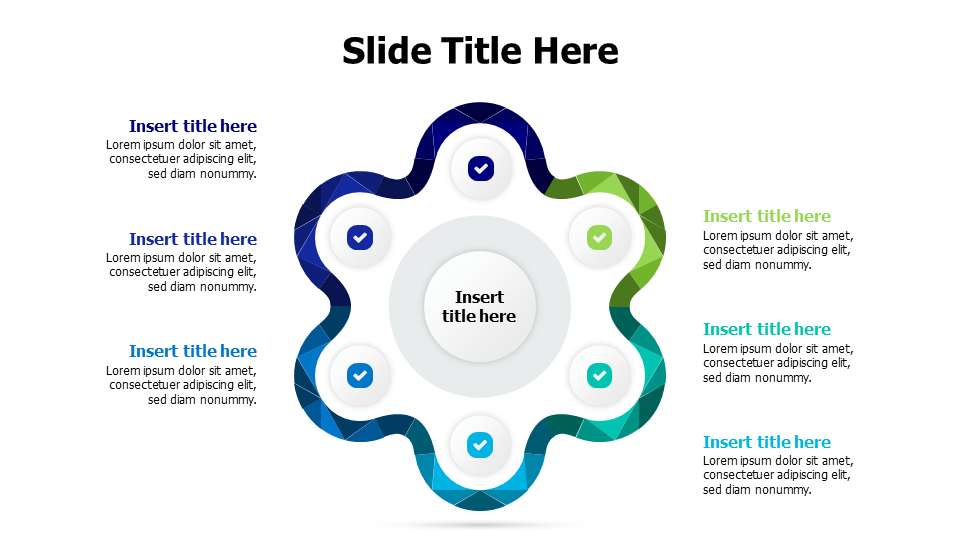 Slide Title Here

Insert title here
Lorem ipsum dolor sit amet, consectetuer adipiscing elit, sed diam nonummy.

Insert title here
Lorem ipsum dolor sit amet, consectetuer adipiscing elit, sed diam nonummy.

Insert title here
Lorem ipsum dolor sit amet, consectetuer adipiscing elit, sed diam nonummy.

Insert title here

Insert title here
Lorem ipsum dolor sit amet, consectetuer adipiscing elit, sed diam nonummy.

Insert title here
Lorem ipsum dolor sit amet, consectetuer adipiscing elit, sed diam nonummy.

Insert title here
Lorem ipsum dolor sit amet, consectetuer adipiscing elit, sed diam nonummy.